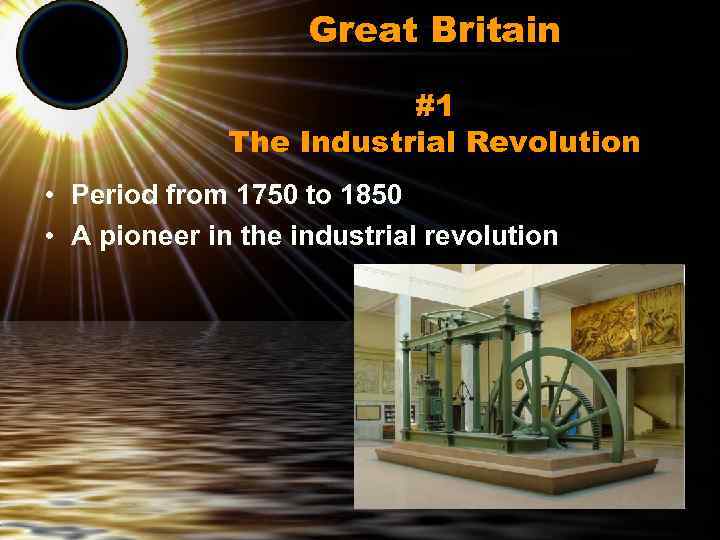 Great Britain

#1
The Industrial Revolution

• Period from 1750 to 1850
• A pioneer in the industrial revolution